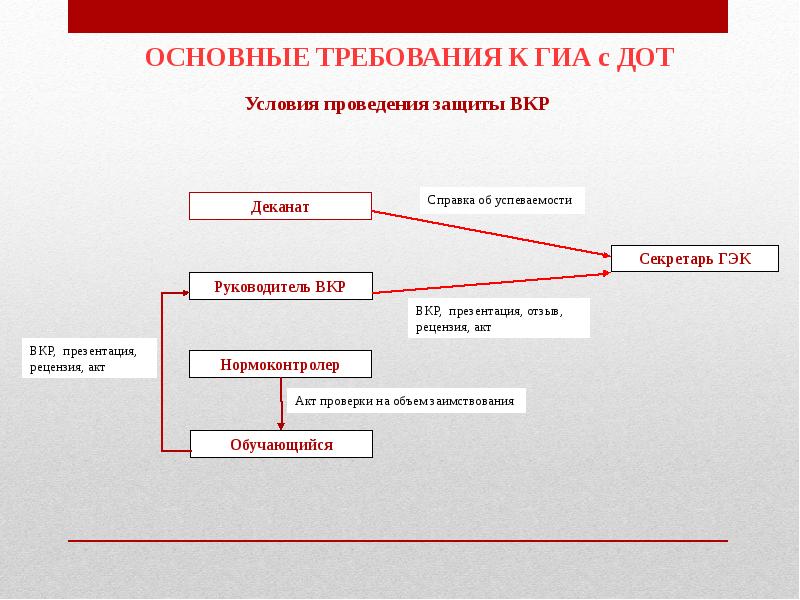 ОСНОВНЫЕ ТРЕБОВАНИЯ К ГИА с ДОТ

Условия проведения защиты ВКР

Деканат

Справка об успеваемости

Секретарь ГЭК

Руководитель ВКР

ВКР, презентация, отзыв, рецензия, акт

ВКР, презентация, рецензия, акт

Нормоконтролер

Акт проверки на объем заимствования

Обучающийся